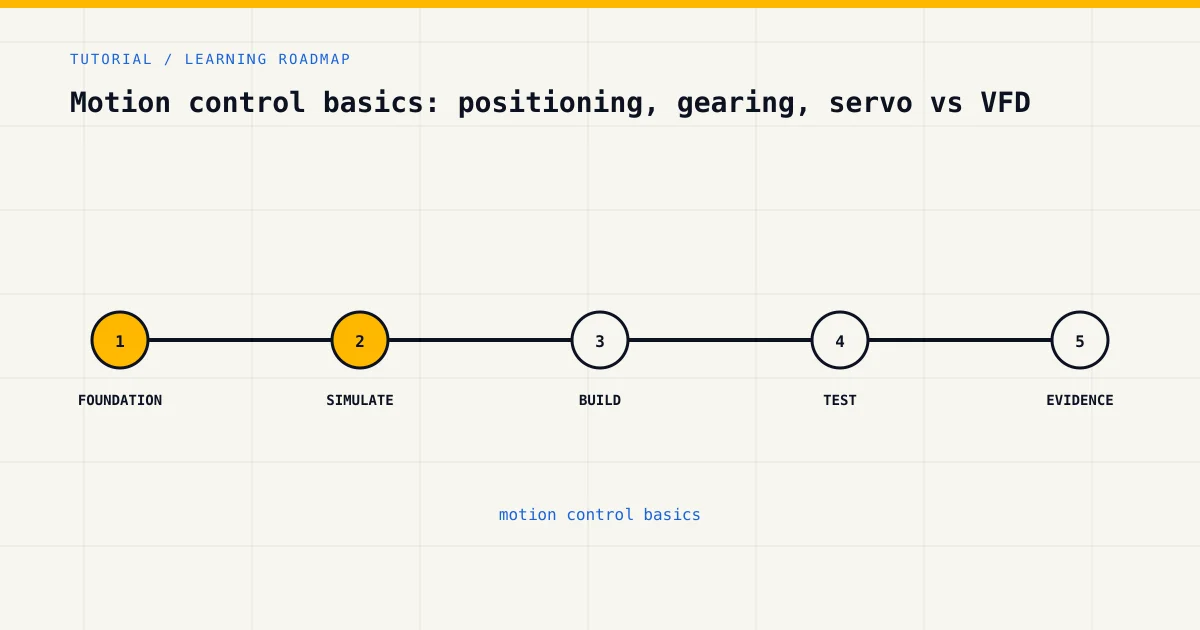 TUTORIAL / LEARNING ROADMAP

Motion control basics: positioning, gearing, servo vs VFD

1 FOUNDATION

2 SIMULATE

3 BUILD

4 TEST

5 EVIDENCE

motion control basics